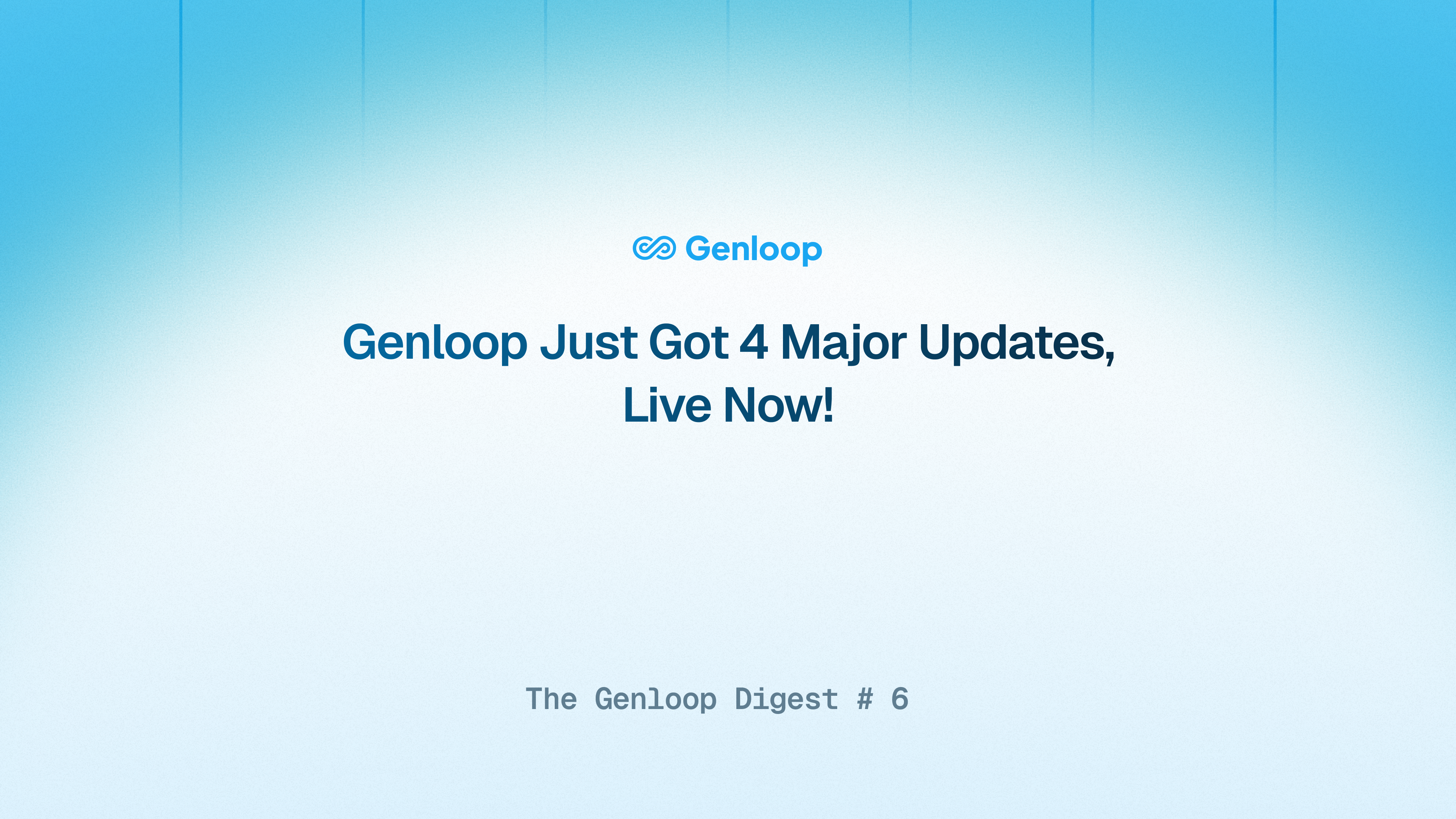 Genloop

Genloop Just Got 4 Major Updates, Live Now!

The Genloop Digest # 6